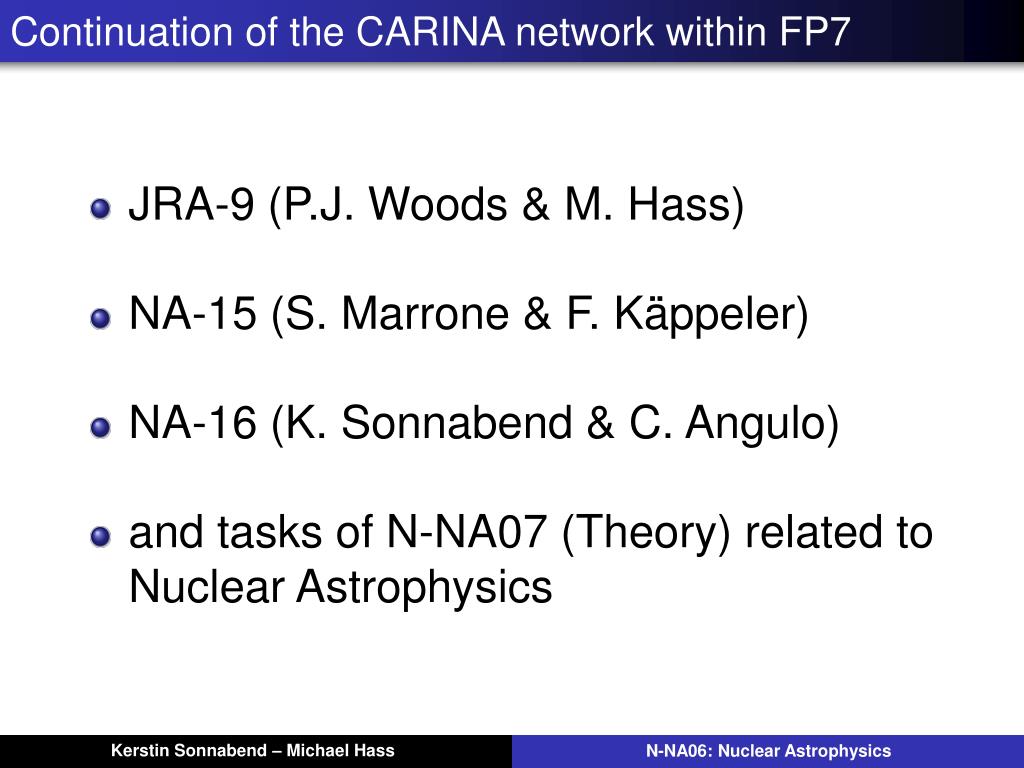 Continuation of the CARINA network within FP7

JRA-9 (P.J. Woods & M. Hass)

NA-15 (S. Marrone & F. Käppeler)

NA-16 (K. Sonnabend & C. Angulo)

and tasks of N-NA07 (Theory) related to Nuclear Astrophysics

Kerstin Sonnabend – Michael Hass

N-NA06: Nuclear Astrophysics